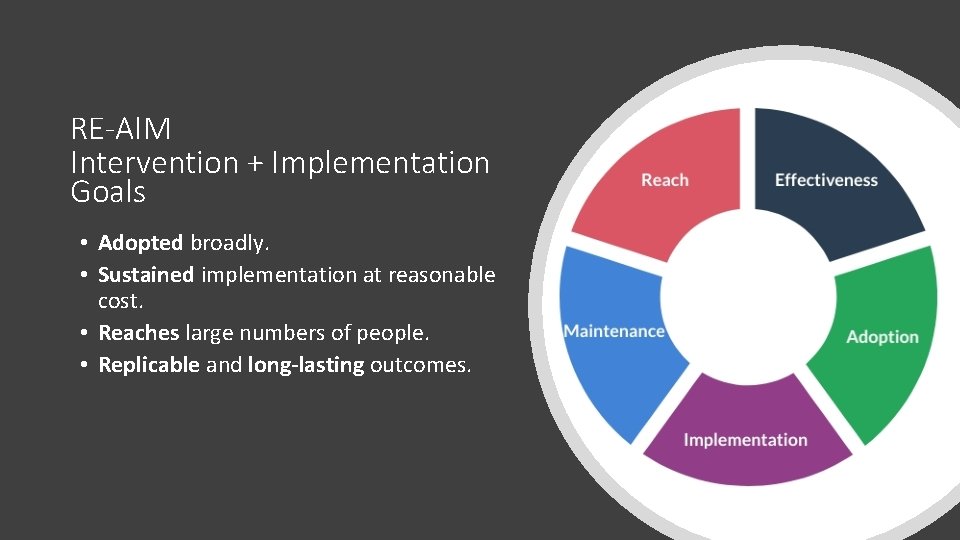 RE-AIM
Intervention + Implementation Goals

• **Adopted** broadly.
• **Sustained** implementation at reasonable cost.
• **Reaches** large numbers of people.
• **Replicable** and **long-lasting** outcomes.

Reach
Effectiveness
Adoption
Implementation
Maintenance